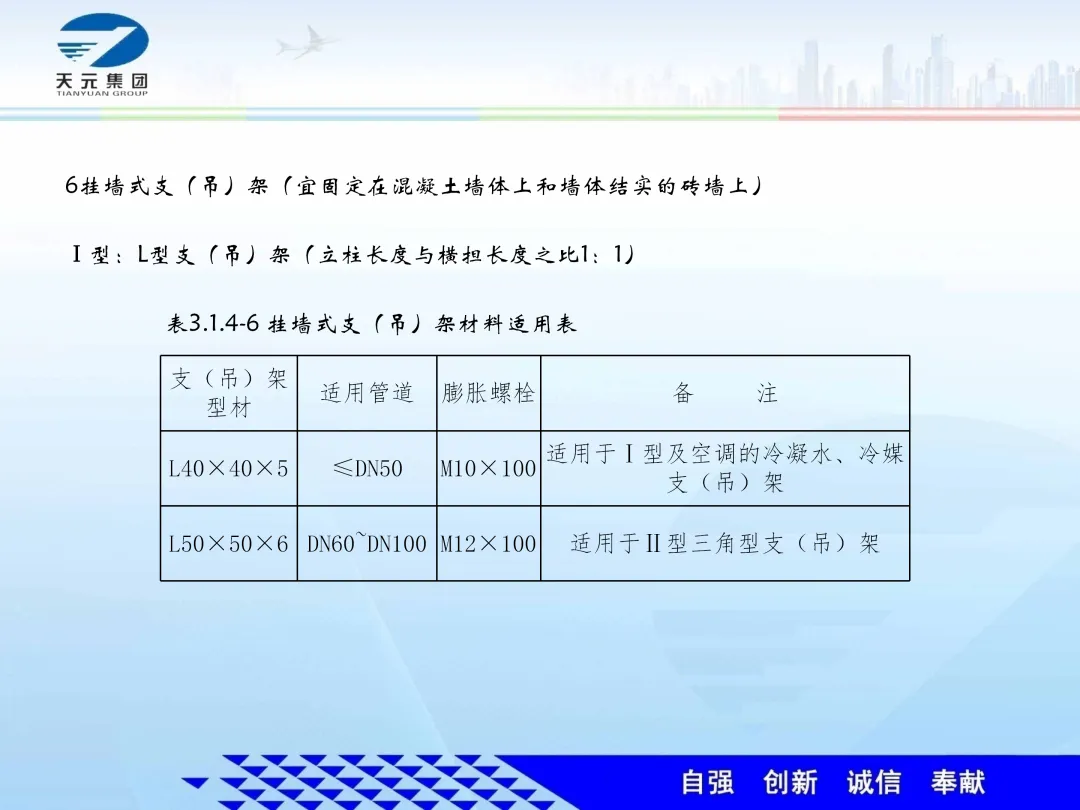 天元集团
TIANYUAN GROUP

6挂墙式支（吊）架（宜固定在混凝土墙体上和墙体结实的砖墙上）

Ⅰ型：L型支（吊）架（立柱长度与横担长度之比1：1）

表3.1.4-6 挂墙式支（吊）架材料适用表

| 支（吊）架型材 | 适用管道 | 膨胀螺栓 | 备　　注 |
|---|---|---|---|
| L40×40×5 | ≤DN50 | M10×100 | 适用于Ⅰ型及空调的冷凝水、冷媒支（吊）架 |
| L50×50×6 | DN60~DN100 | M12×100 | 适用于Ⅱ型三角型支（吊）架 |

自强　创新　诚信　奉献